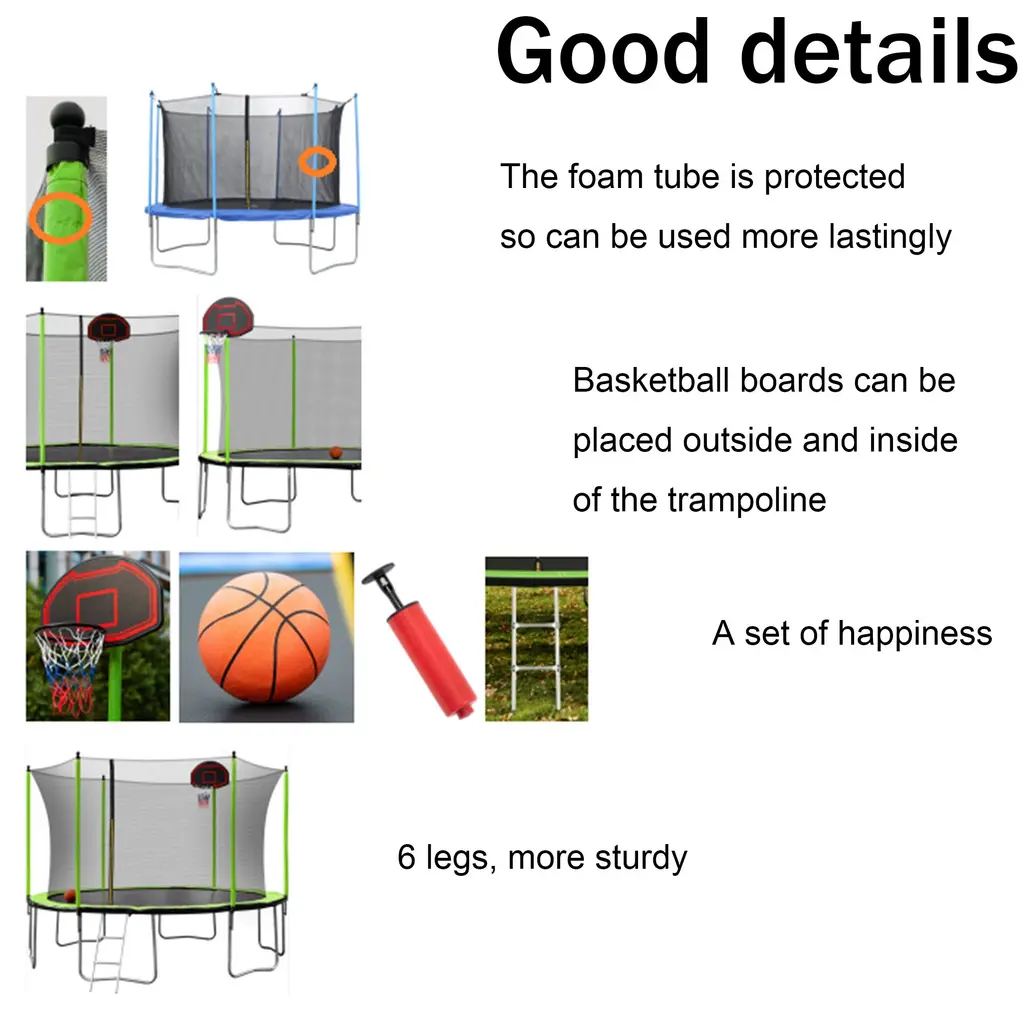 Good details

The foam tube is protected so can be used more lastingly

Basketball boards can be placed outside and inside of the trampoline

A set of happiness

6 legs, more sturdy